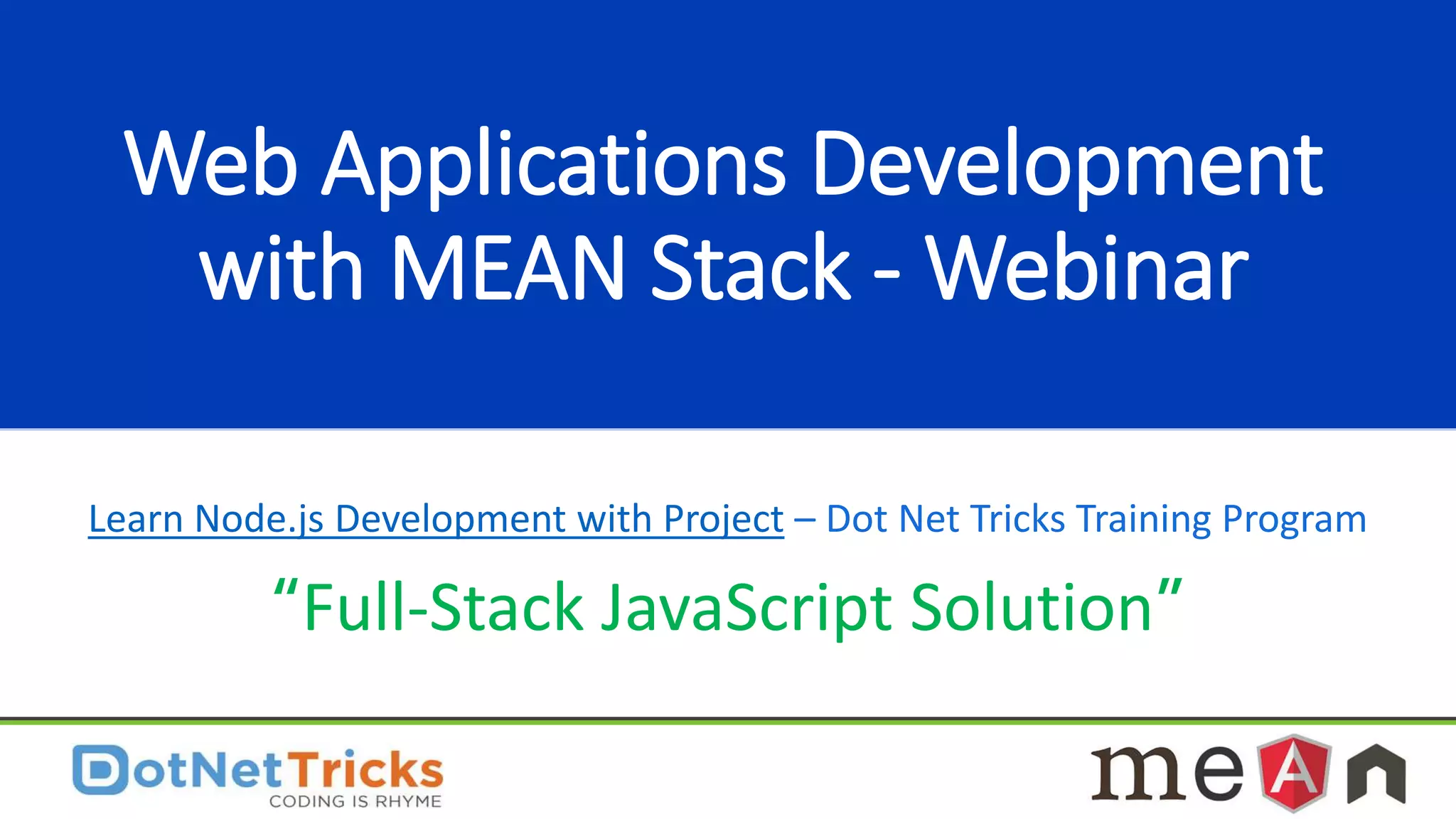 Web Applications Development with MEAN Stack - Webinar

Learn Node.js Development with Project – Dot Net Tricks Training Program

“Full-Stack JavaScript Solution”

DotNetTricks
CODING IS RHYME

meAn